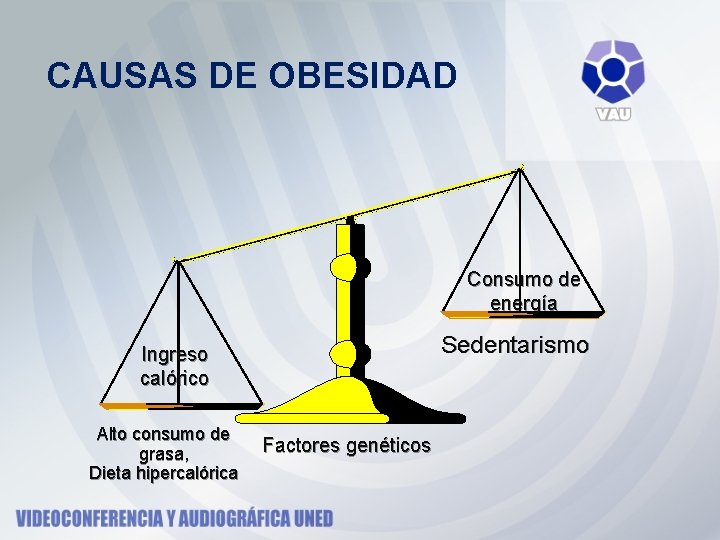 CAUSAS DE OBESIDAD

VAU

Consumo de energía

Sedentarismo

Ingreso calórico

Alto consumo de grasa, Dieta hipercalórica

Factores genéticos

VIDEOCONFERENCIA Y AUDIOGRÁFICA UNED